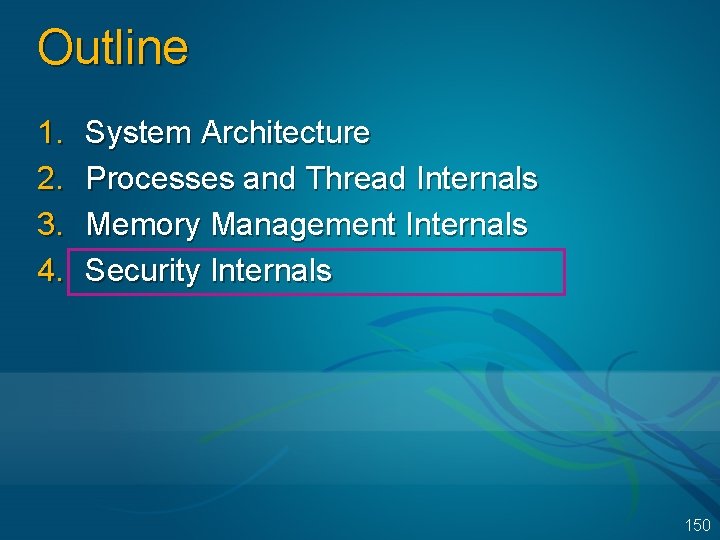 Outline

1. System Architecture
2. Processes and Thread Internals
3. Memory Management Internals
4. Security Internals

150